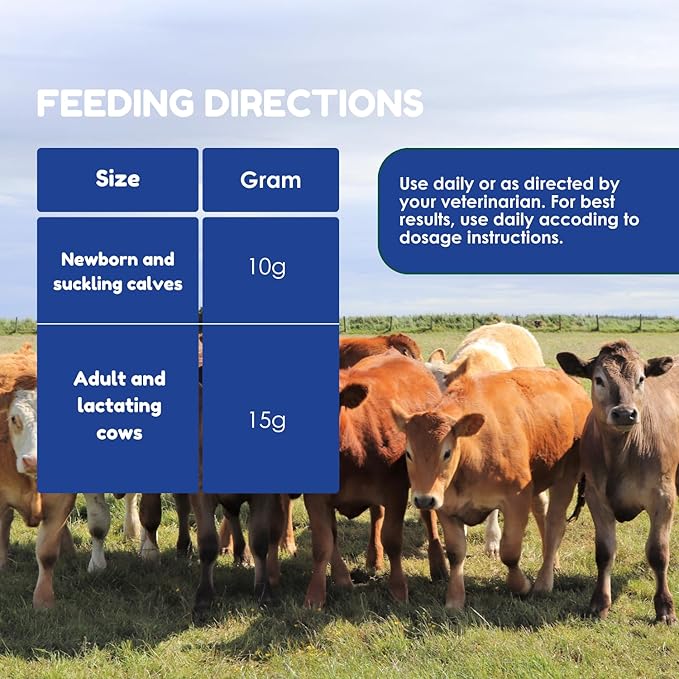 FEEDING DIRECTIONS

| Size | Gram |
|---|---|
| Newborn and suckling calves | 10g |
| Adult and lactating cows | 15g |

Use daily or as directed by your veterinarian. For best results, use daily accoding to dosage instructions.